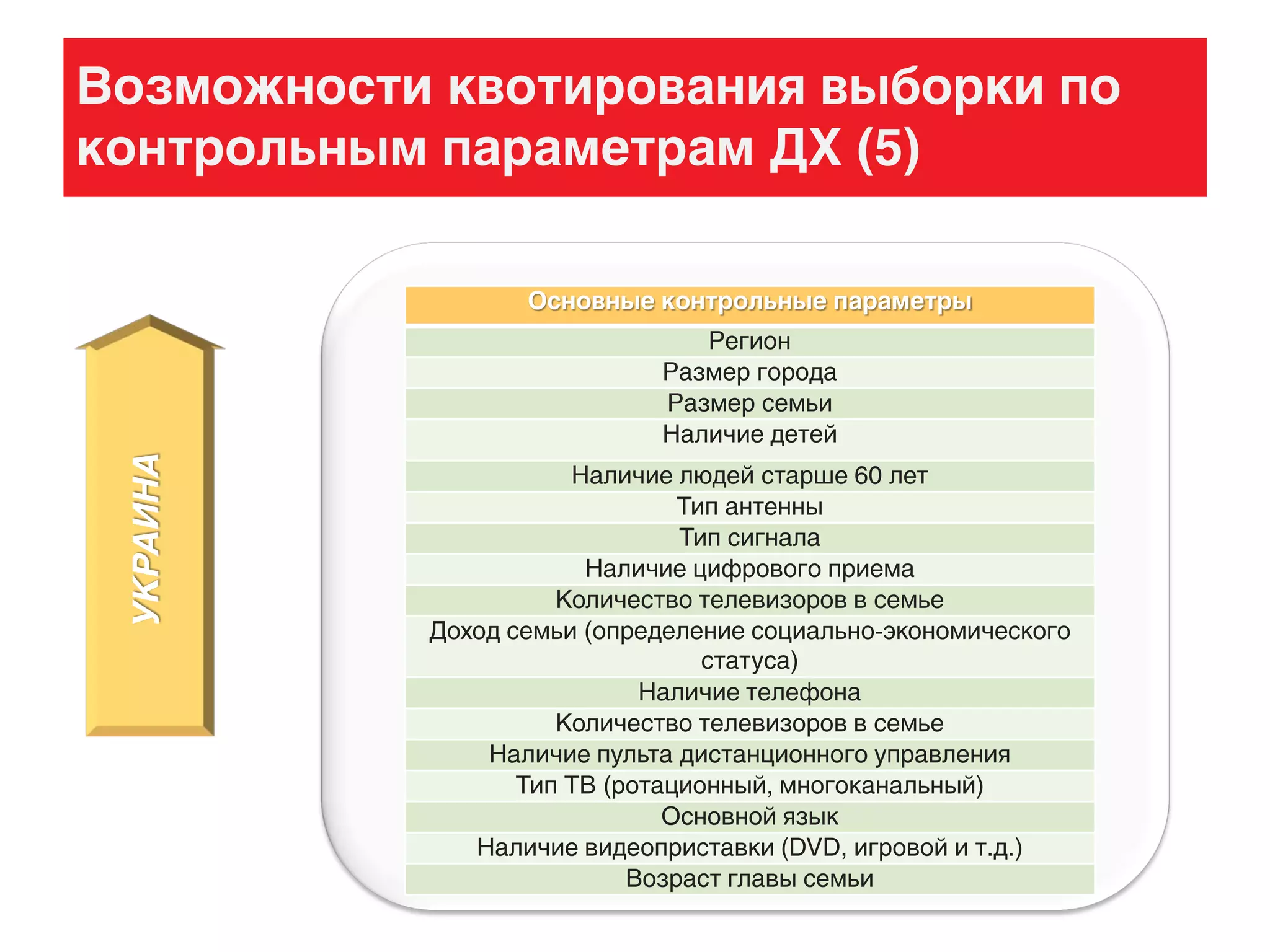 Возможности квотирования выборки по контрольным параметрам ДХ (5)

УКРАИНА

| Основные контрольные параметры |
|---|
| Регион |
| Размер города |
| Размер семьи |
| Наличие детей |
| Наличие людей старше 60 лет |
| Тип антенны |
| Тип сигнала |
| Наличие цифрового приема |
| Количество телевизоров в семье |
| Доход семьи (определение социально-экономического статуса) |
| Наличие телефона |
| Количество телевизоров в семье |
| Наличие пульта дистанционного управления |
| Тип ТВ (ротационный, многоканальный) |
| Основной язык |
| Наличие видеоприставки (DVD, игровой и т.д.) |
| Возраст главы семьи |